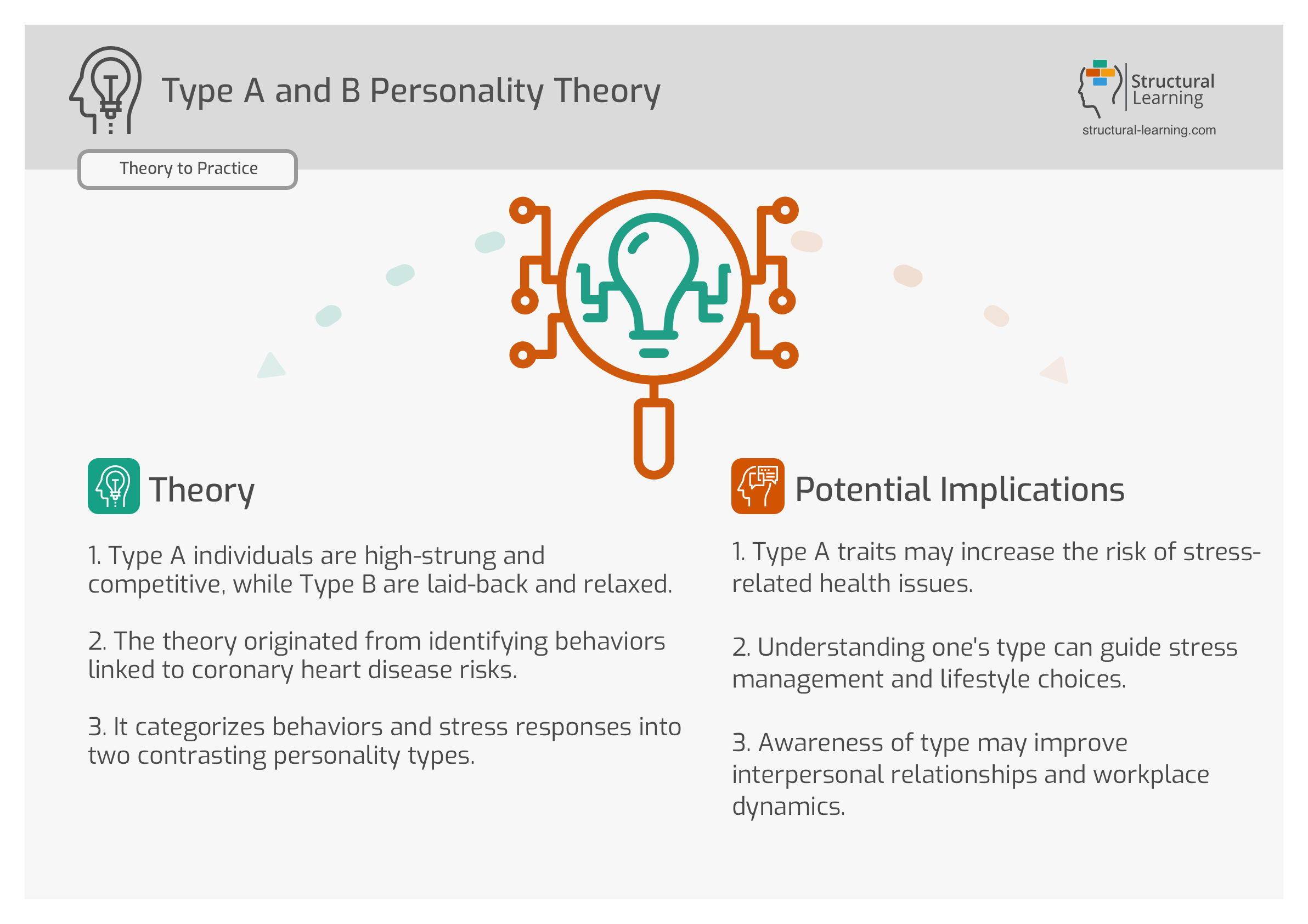 Type A and B Personality Theory

Structural Learning

structural-learning.com

Theory to Practice

Theory

1. Type A individuals are high-strung and competitive, while Type B are laid-back and relaxed.

2. The theory originated from identifying behaviors linked to coronary heart disease risks.

3. It categorizes behaviors and stress responses into two contrasting personality types.

Potential Implications

1. Type A traits may increase the risk of stress-related health issues.

2. Understanding one's type can guide stress management and lifestyle choices.

3. Awareness of type may improve interpersonal relationships and workplace dynamics.